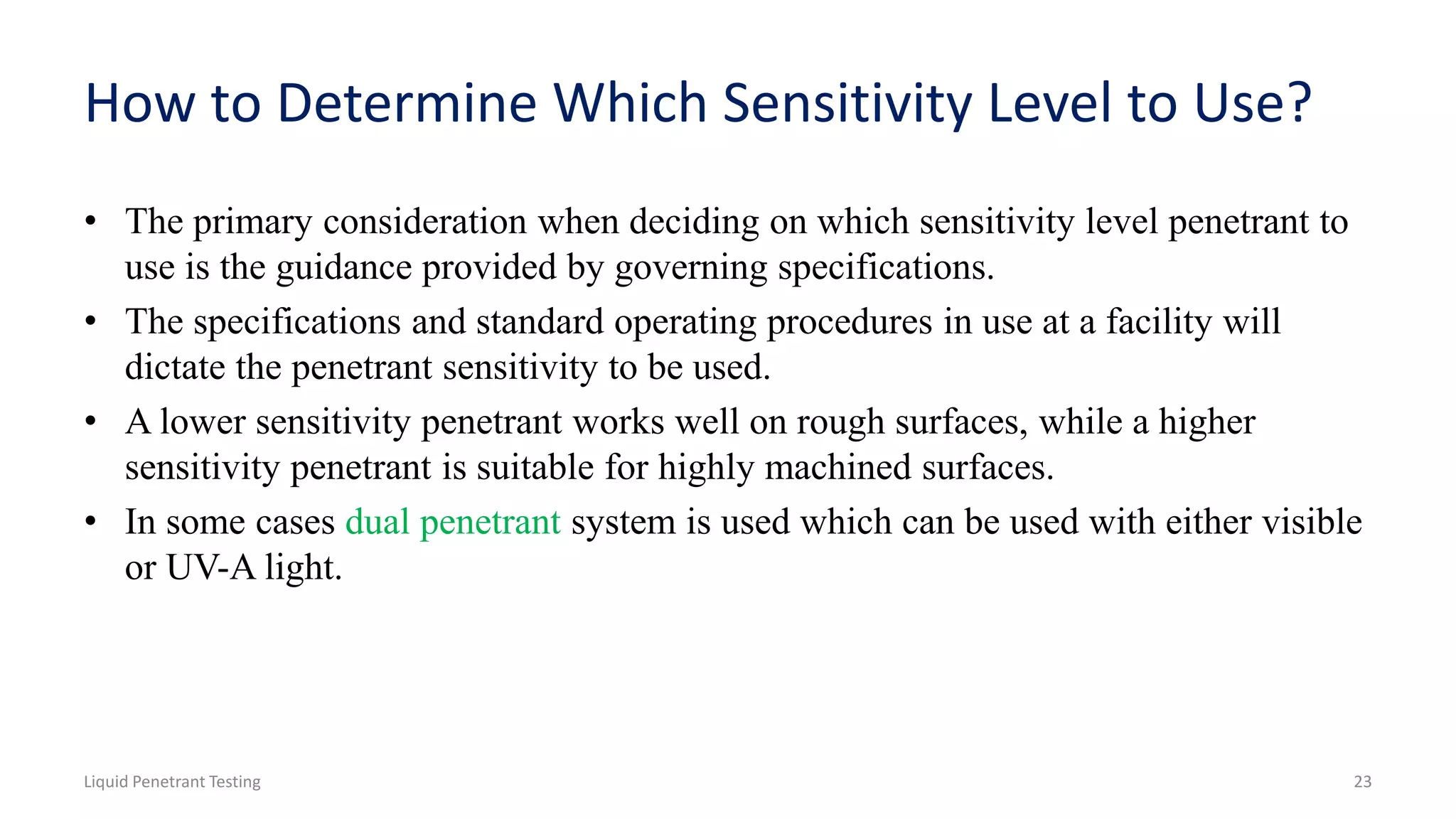 How to Determine Which Sensitivity Level to Use?

• The primary consideration when deciding on which sensitivity level penetrant to use is the guidance provided by governing specifications.
• The specifications and standard operating procedures in use at a facility will dictate the penetrant sensitivity to be used.
• A lower sensitivity penetrant works well on rough surfaces, while a higher sensitivity penetrant is suitable for highly machined surfaces.
• In some cases dual penetrant system is used which can be used with either visible or UV-A light.

Liquid Penetrant Testing

23